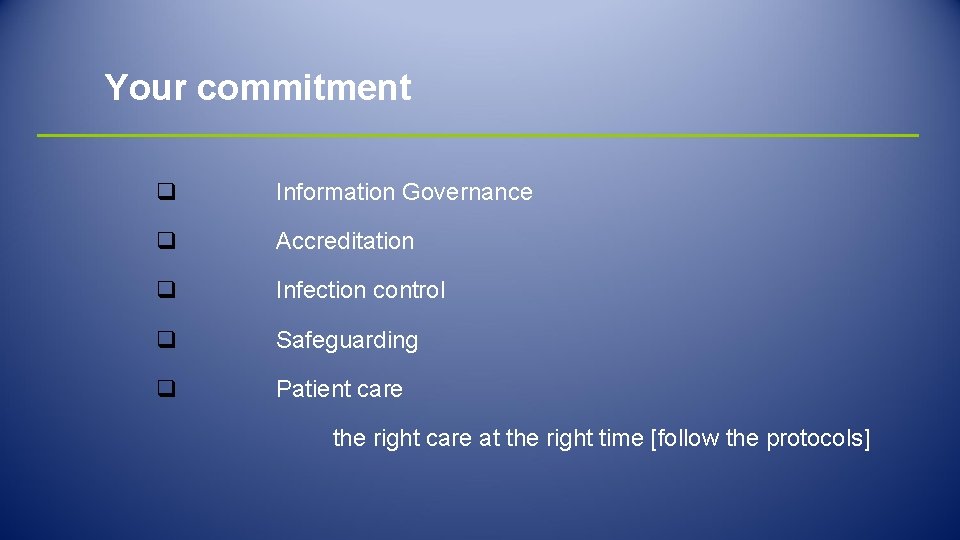 Your commitment

❑ Information Governance

❑ Accreditation

❑ Infection control

❑ Safeguarding

❑ Patient care

the right care at the right time [follow the protocols]